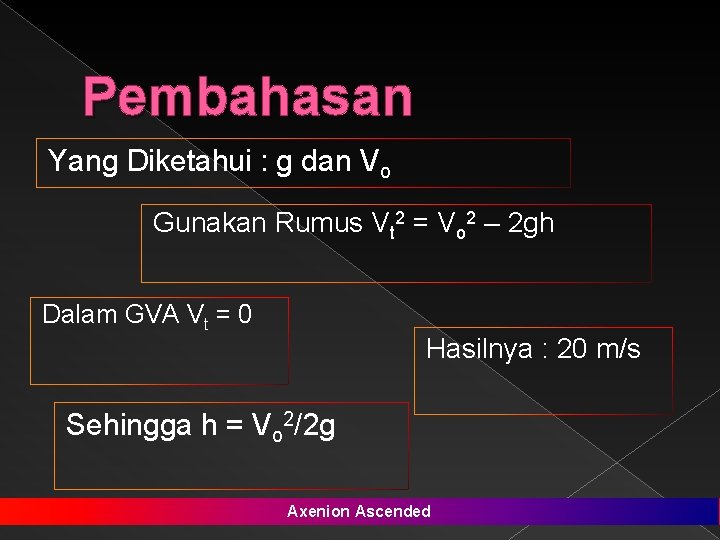 Pembahasan

Yang Diketahui : g dan $V_o$

Gunakan Rumus $V_t^2 = V_o^2 - 2gh$

Dalam GVA $V_t = 0$

Hasilnya : 20 m/s

Sehingga $h = V_o^2/2g$

Axenion Ascended